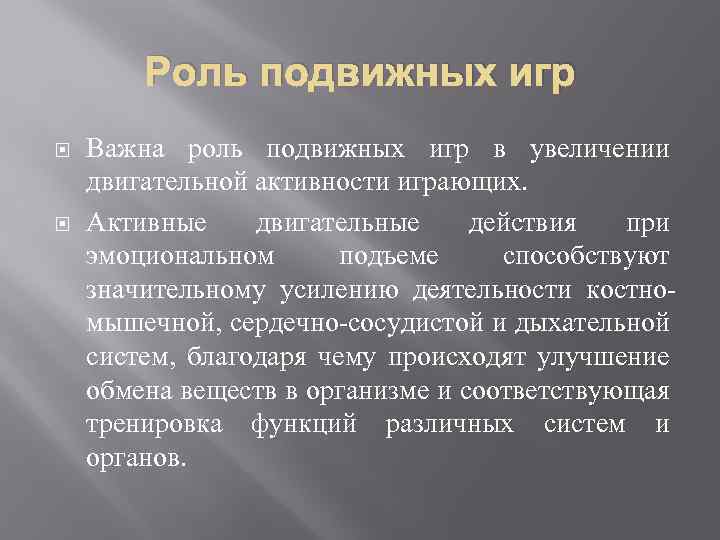 Роль подвижных игр

Важна роль подвижных игр в увеличении двигательной активности играющих.

Активные двигательные действия при эмоциональном подъеме способствуют значительному усилению деятельности костно-мышечной, сердечно-сосудистой и дыхательной систем, благодаря чему происходят улучшение обмена веществ в организме и соответствующая тренировка функций различных систем и органов.